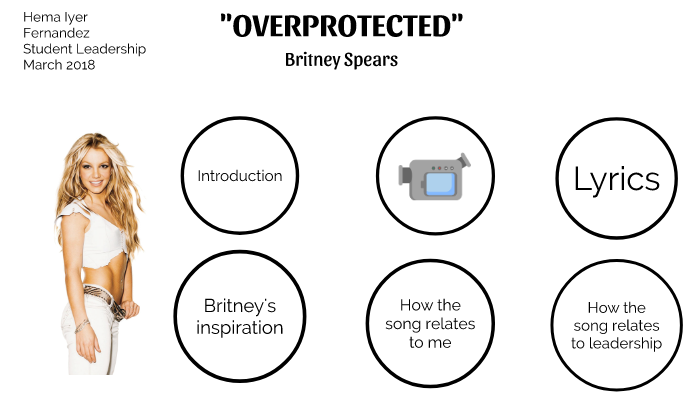 Hema Iyer
Fernandez
Student Leadership
March 2018

"OVERPROTECTED"

Britney Spears

Introduction

Lyrics

Britney's inspiration

How the song relates to me

How the song relates to leadership